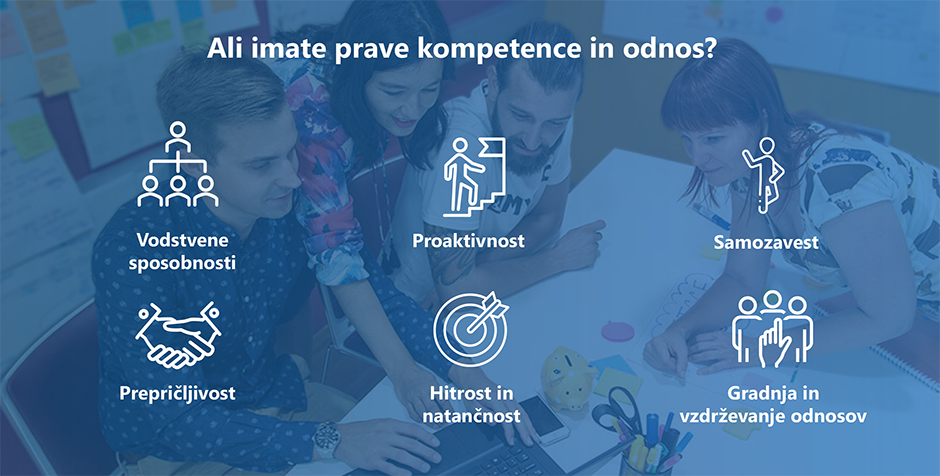 Ali imate prave kompetence in odnos?

Vodstvene sposobnosti

Proaktivnost

Samozavest

Prepričljivost

Hitrost in natančnost

Gradnja in vzdrževanje odnosov